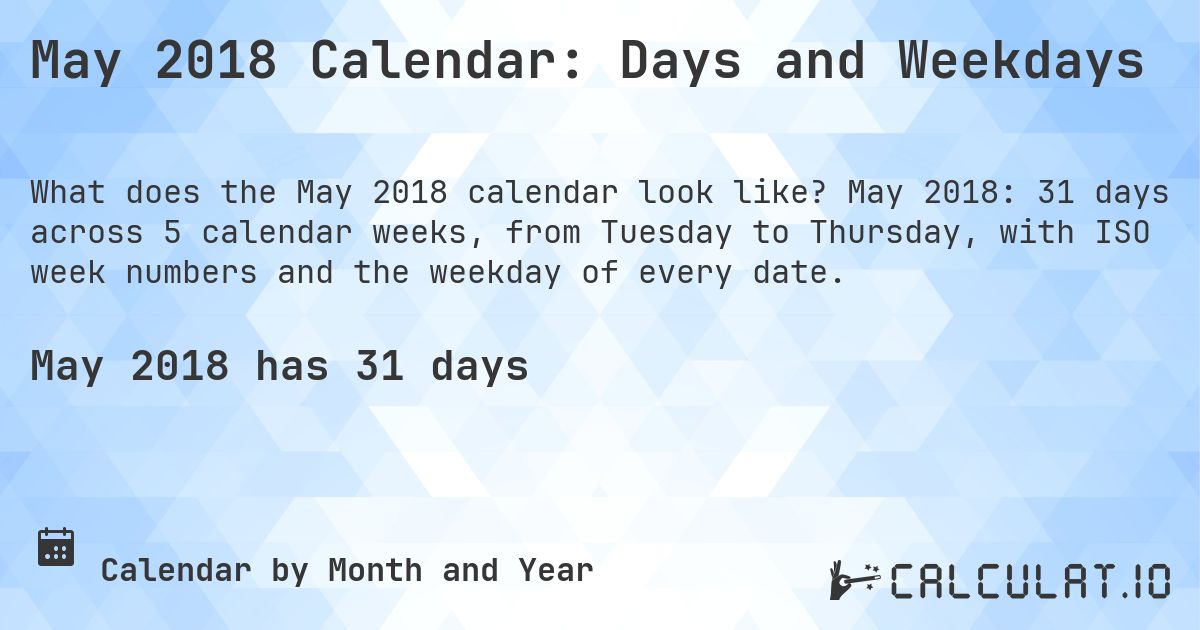 May 2018 Calendar: Days and Weekdays

What does the May 2018 calendar look like? May 2018: 31 days across 5 calendar weeks, from Tuesday to Thursday, with ISO week numbers and the weekday of every date.

May 2018 has 31 days

Calendar by Month and Year

CALCULAT.IO